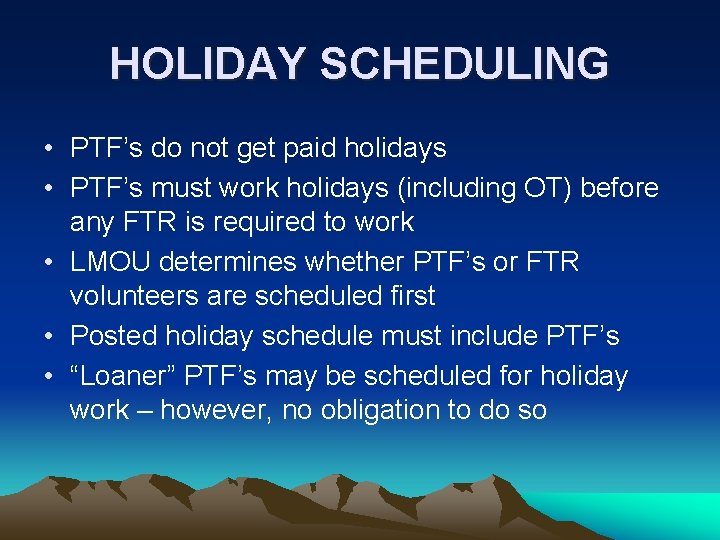 HOLIDAY SCHEDULING

• PTF’s do not get paid holidays
• PTF’s must work holidays (including OT) before any FTR is required to work
• LMOU determines whether PTF’s or FTR volunteers are scheduled first
• Posted holiday schedule must include PTF’s
• “Loaner” PTF’s may be scheduled for holiday work – however, no obligation to do so